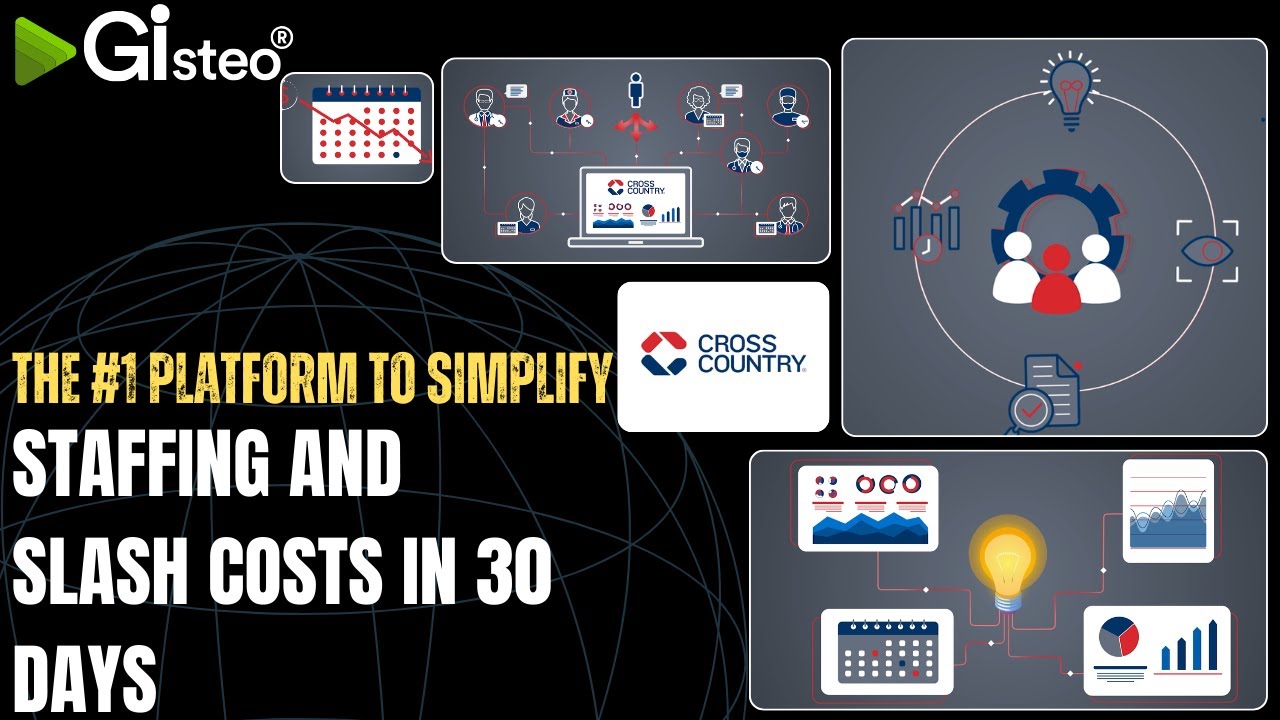 Gisteo®

CROSS COUNTRY

CROSS COUNTRY

THE #1 PLATFORM TO SIMPLIFY STAFFING AND SLASH COSTS IN 30 DAYS